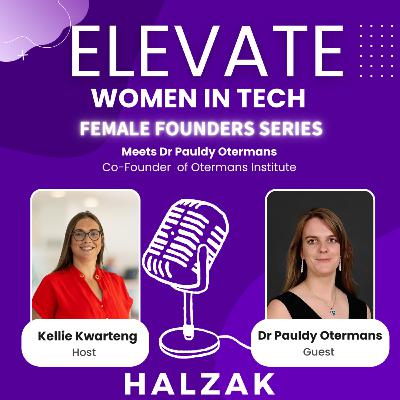 ELEVATE
WOMEN IN TECH
FEMALE FOUNDERS SERIES
Meets Dr Pauldy Otermans
Co-Founder of Otermans Institute

Kellie Kwarteng
Host

Dr Pauldy Otermans
Guest

HALZAK